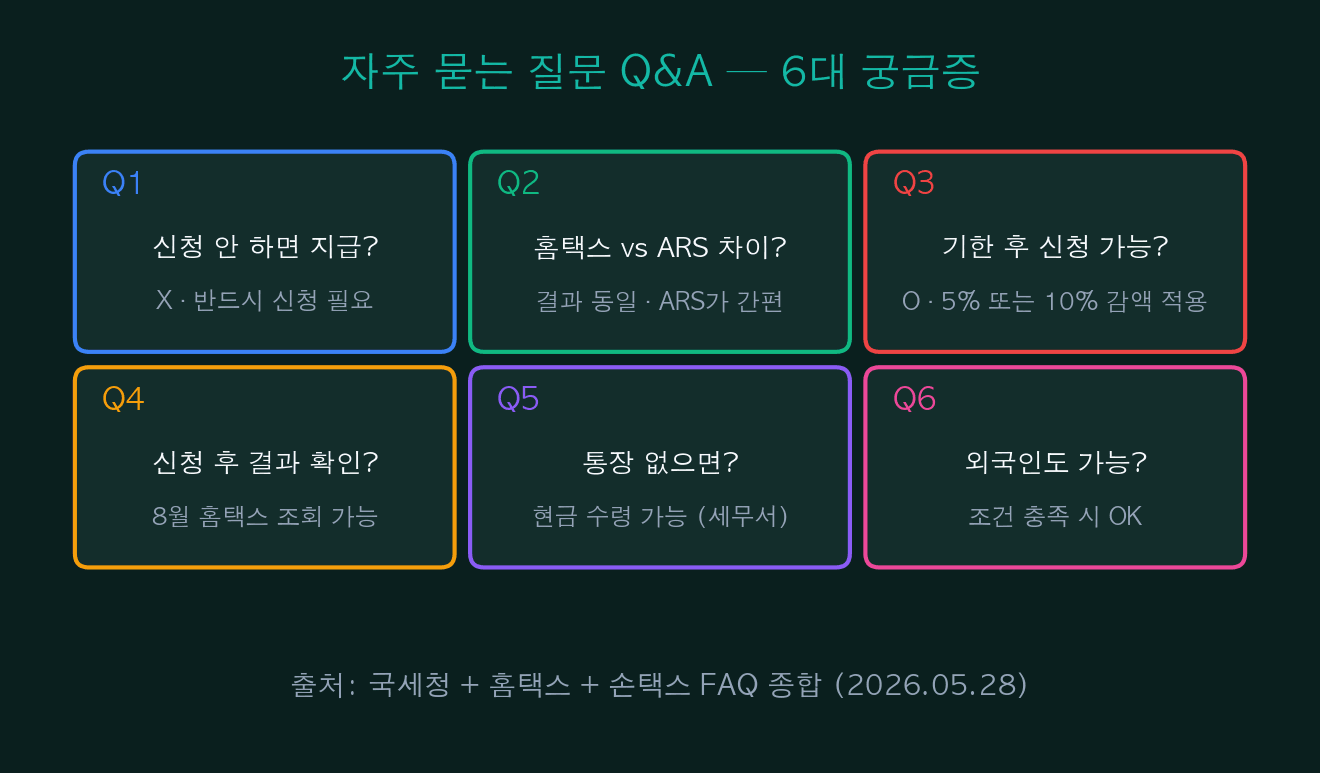 자주 묻는 질문 Q&A — 6대 궁금증

Q1
신청 안 하면 지급?
X · 반드시 신청 필요

Q2
홈택스 vs ARS 차이?
결과 동일 · ARS가 간편

Q3
기한 후 신청 가능?
O · 5% 또는 10% 감액 적용

Q4
신청 후 결과 확인?
8월 홈택스 조회 가능

Q5
통장 없으면?
현금 수령 가능 (세무서)

Q6
외국인도 가능?
조건 충족 시 OK

출처: 국세청 + 홈택스 + 손택스 FAQ 종합 (2026.05.28)